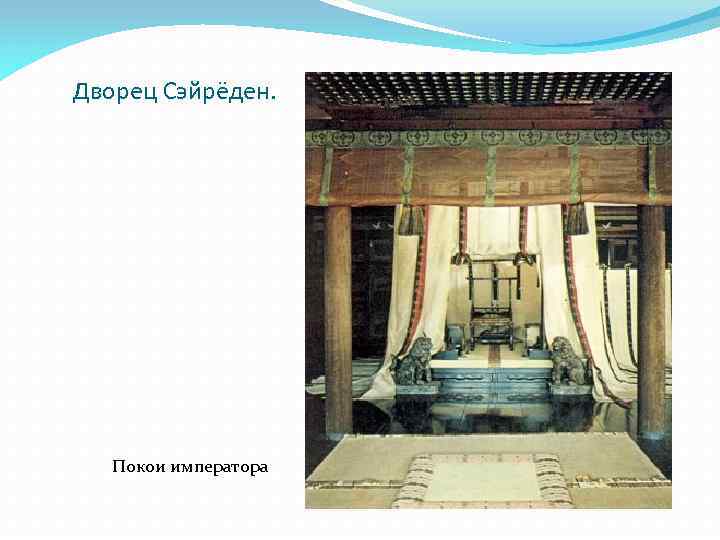 Дворец Сэйрёден.

Покои императора